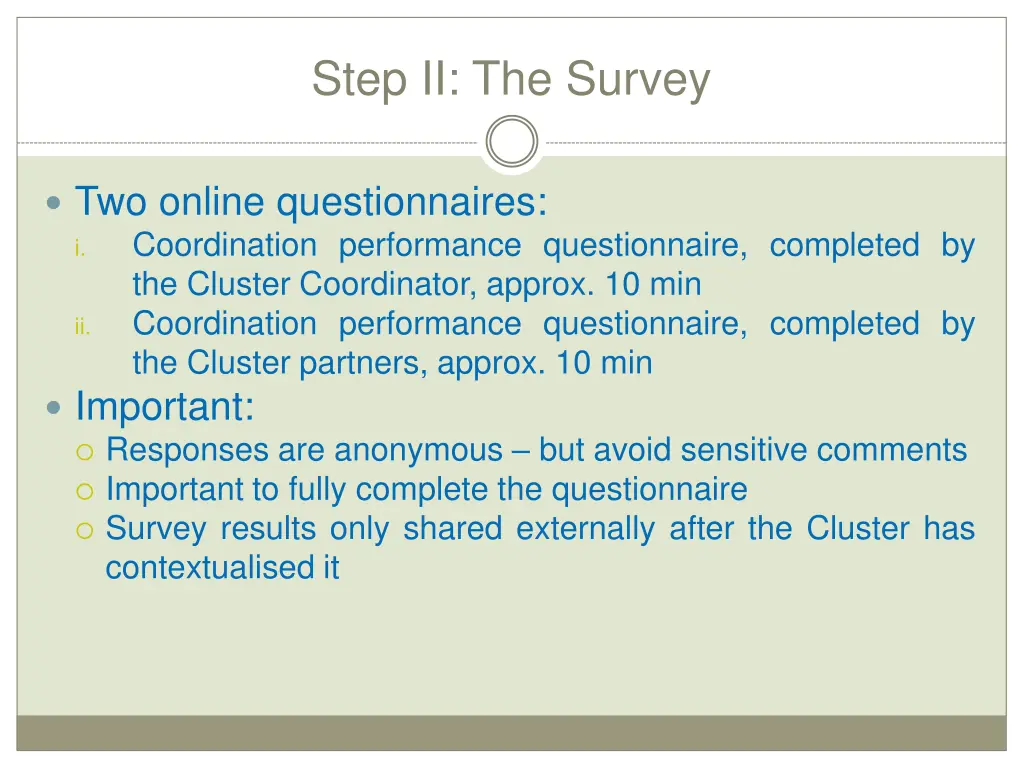 Step II: The Survey

Two online questionnaires:

i. Coordination performance questionnaire, completed by the Cluster Coordinator, approx. 10 min

ii. Coordination performance questionnaire, completed by the Cluster partners, approx. 10 min

Important:

Responses are anonymous – but avoid sensitive comments

Important to fully complete the questionnaire

Survey results only shared externally after the Cluster has contextualised it